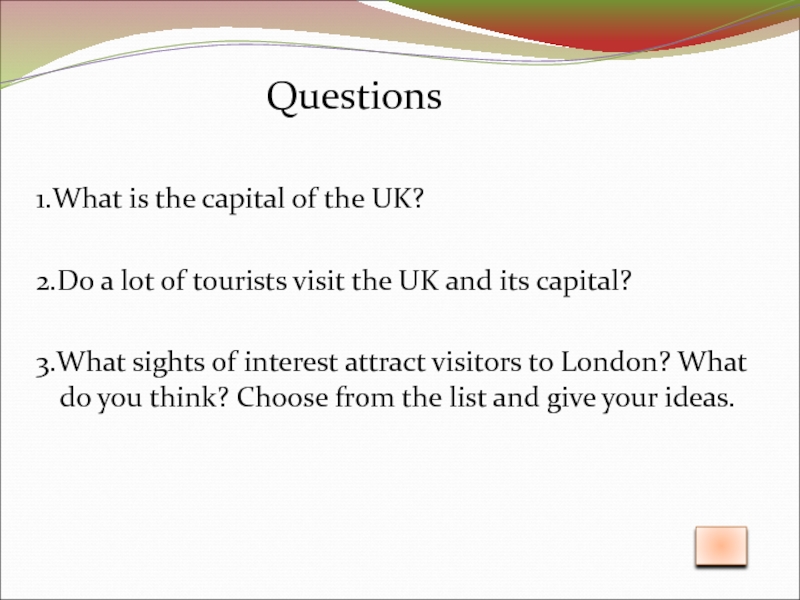 Questions

1.What is the capital of the UK?

2.Do a lot of tourists visit the UK and its capital?

3.What sights of interest attract visitors to London? What do you think? Choose from the list and give your ideas.